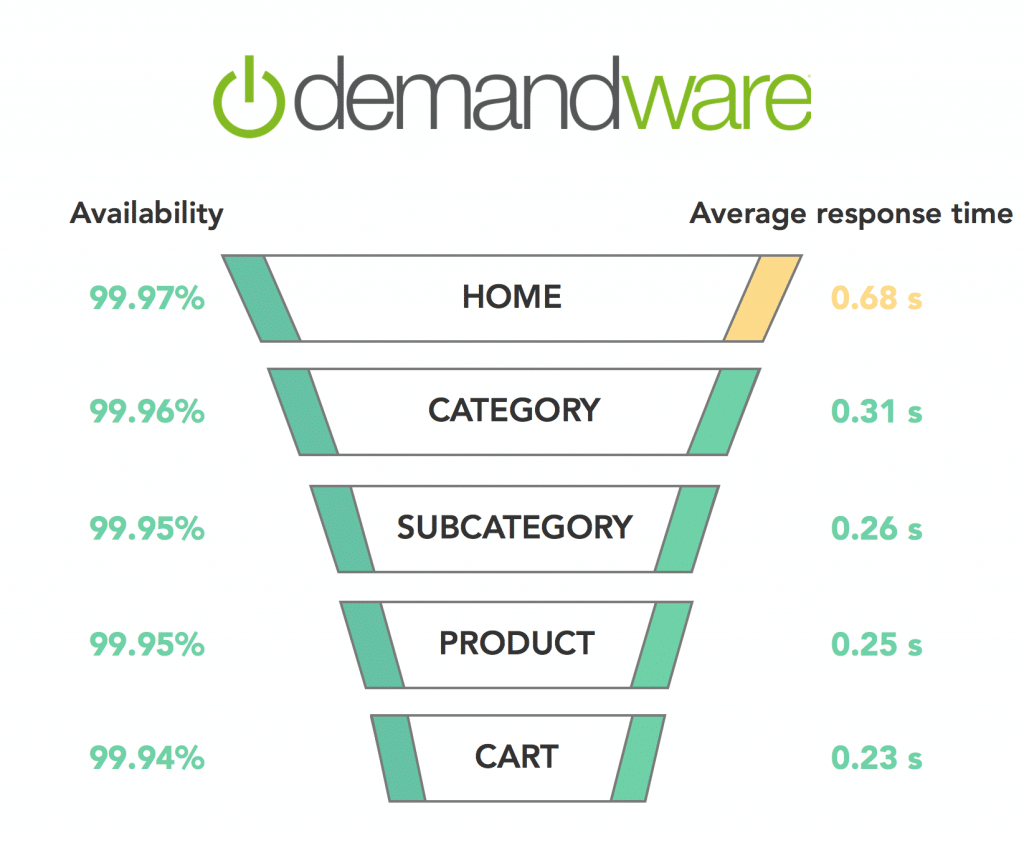 demandware

Availability

Average response time

99.97%

HOME

0.68 s

99.96%

CATEGORY

0.31 s

99.95%

SUBCATEGORY

0.26 s

99.95%

PRODUCT

0.25 s

99.94%

CART

0.23 s